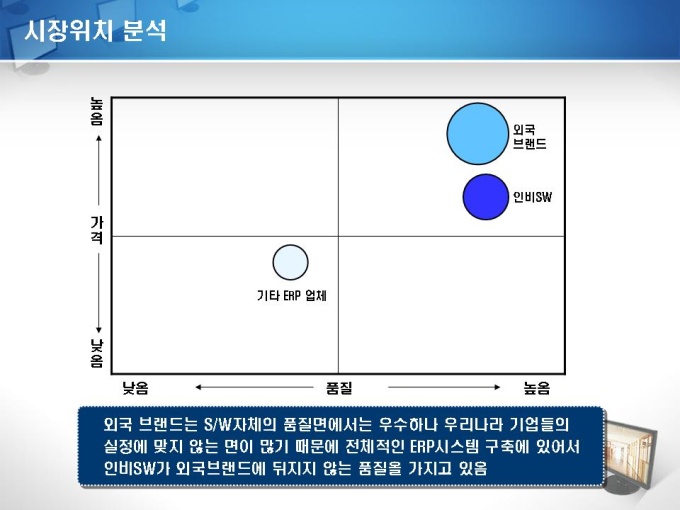 시장위치 분석

높음

가격

낮음

외국 브랜드

인비SW

기타 ERP 업체

낮음

품질

높음

외국 브랜드는 S/W자체의 품질면에서는 우수하나 우리나라 기업들의 실정에 맞지 않는 면이 많기 때문에 전체적인 ERP시스템 구축에 있어서 인비SW가 외국브랜드에 뒤지지 않는 품질을 가지고 있음